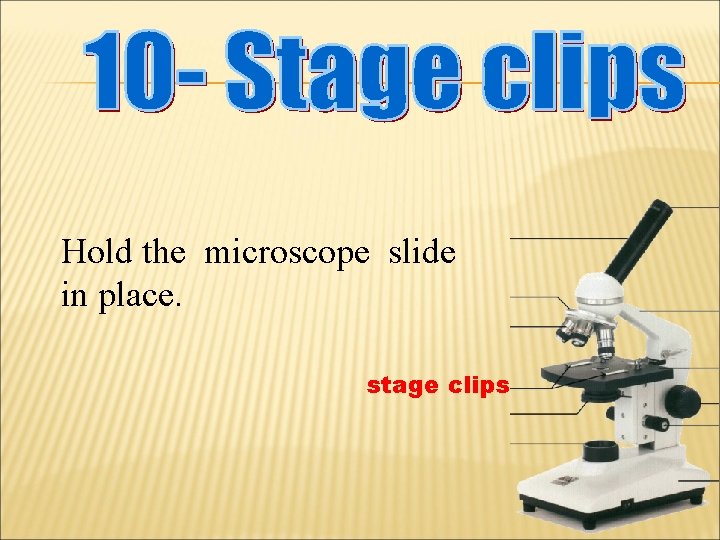 10- Stage clips

Hold the microscope slide in place.

stage clips